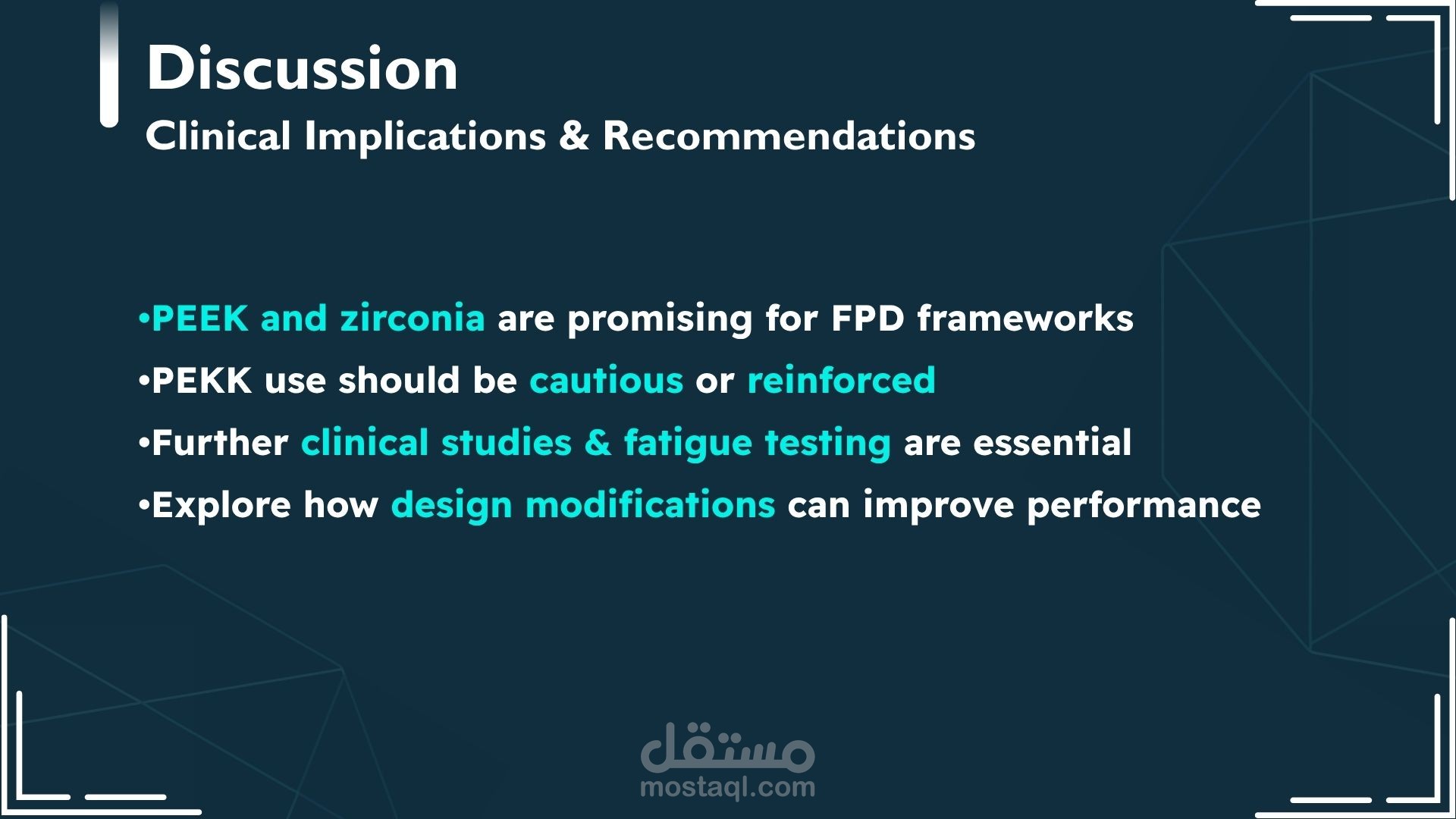 Discussion
Clinical Implications & Recommendations

•PEEK and zirconia are promising for FPD frameworks
•PEKK use should be cautious or reinforced
•Further clinical studies & fatigue testing are essential
•Explore how design modifications can improve performance

مستقل
mostaql.com